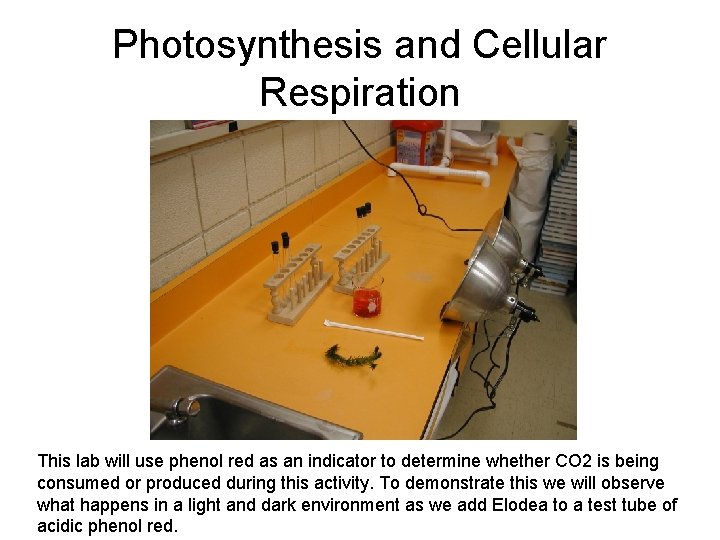 Photosynthesis and Cellular Respiration

This lab will use phenol red as an indicator to determine whether CO2 is being consumed or produced during this activity. To demonstrate this we will observe what happens in a light and dark environment as we add Elodea to a test tube of acidic phenol red.